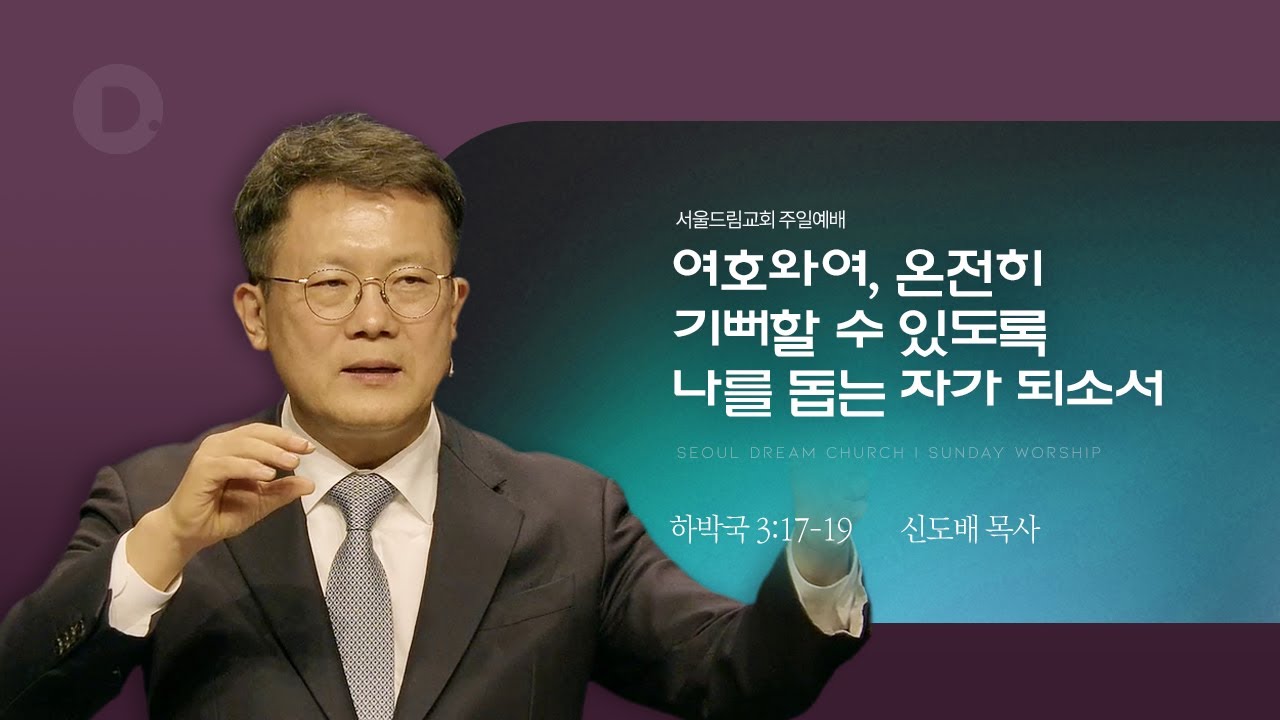 D.

서울드림교회 주일예배

여호와여, 온전히 기뻐할 수 있도록 나를 돕는 자가 되소서

SEOUL DREAM CHURCH I SUNDAY WORSHIP

하박국 3:17-19 신도배 목사